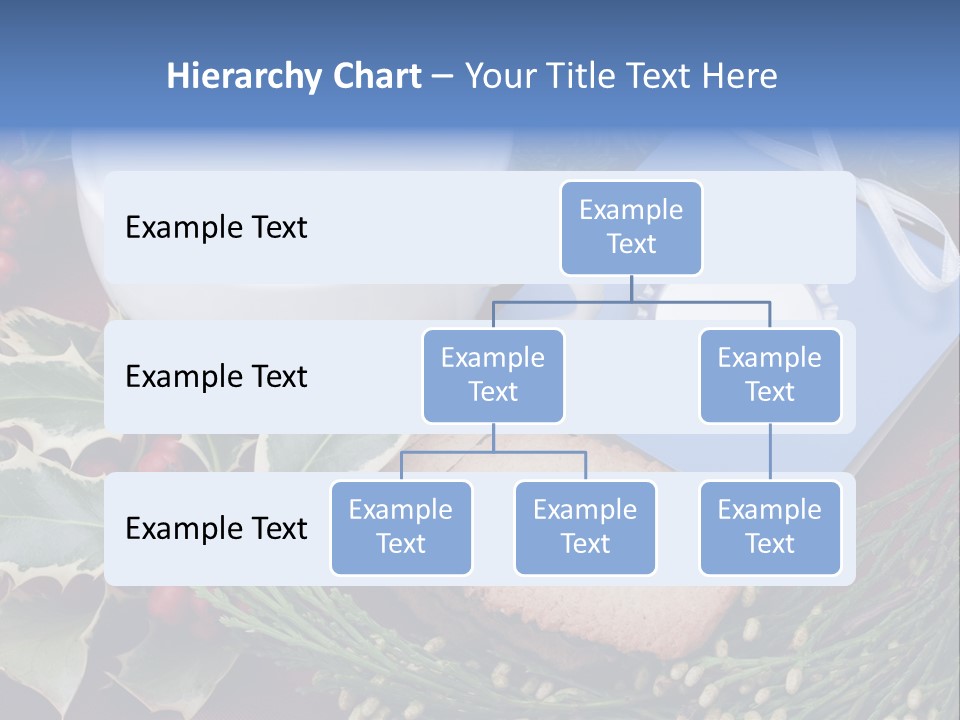 Hierarchy Chart – Your Title Text Here

Example Text

Example Text

Example Text

Example Text

Example Text

Example Text

Example Text

Example Text

Example Text